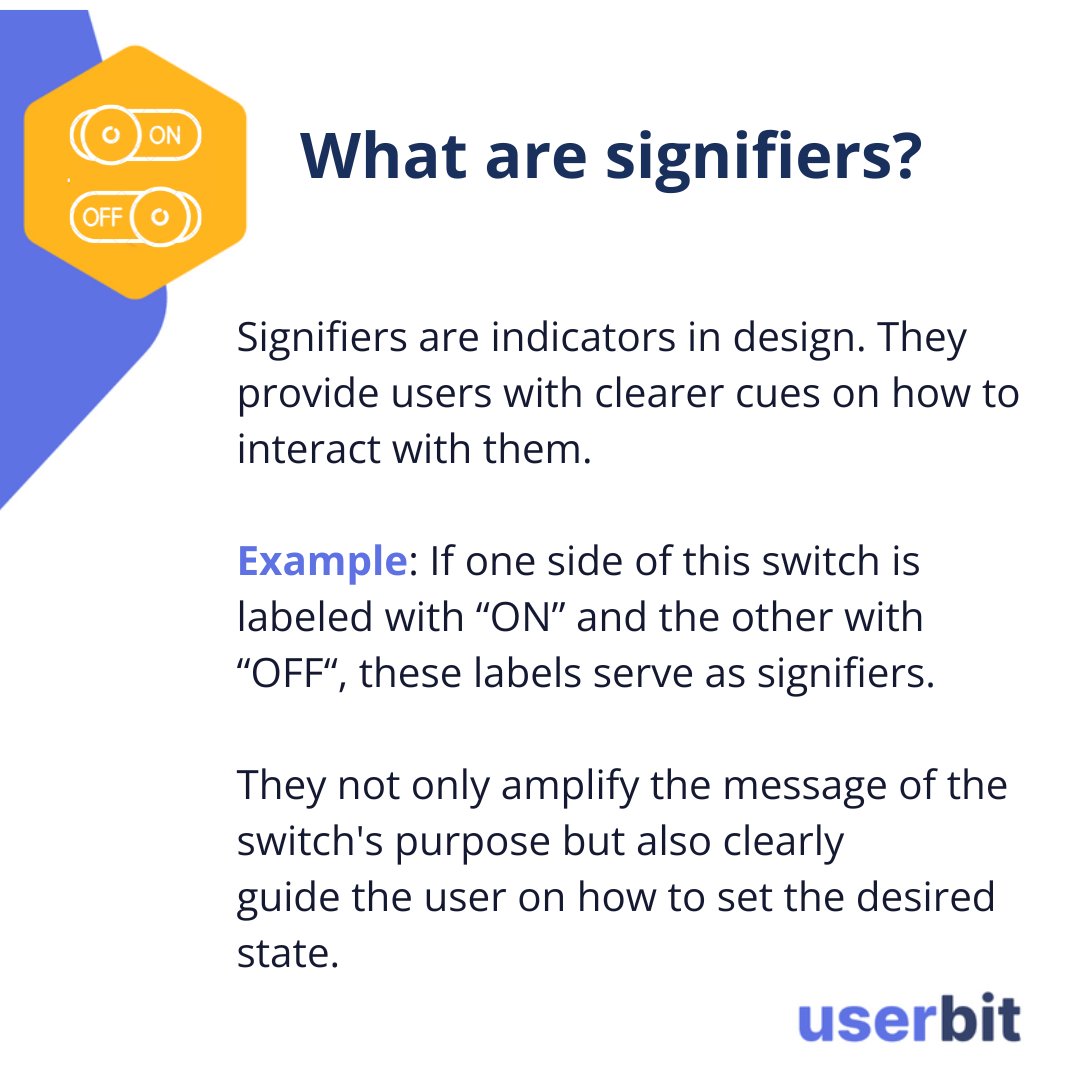 ON

OFF

What are signifiers?

Signifiers are indicators in design. They provide users with clearer cues on how to interact with them.

Example: If one side of this switch is labeled with “ON” and the other with “OFF“, these labels serve as signifiers.

They not only amplify the message of the switch's purpose but also clearly guide the user on how to set the desired state.

userbit